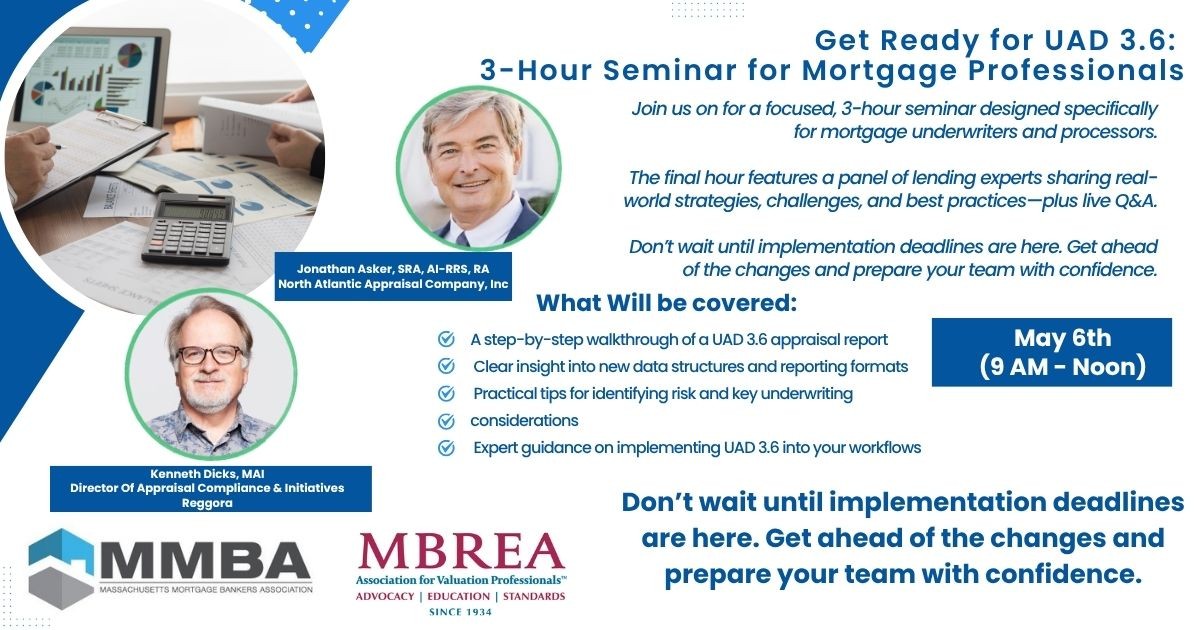 Get Ready for UAD 3.6:
3-Hour Seminar for Mortgage Professionals

Join us on for a focused, 3-hour seminar designed specifically for mortgage underwriters and processors.

The final hour features a panel of lending experts sharing real-world strategies, challenges, and best practices—plus live Q&A.

Don't wait until implementation deadlines are here. Get ahead of the changes and prepare your team with confidence.

Jonathan Asker, SRA, AI-RRS, RA
North Atlantic Appraisal Company, Inc

What Will be covered:

A step-by-step walkthrough of a UAD 3.6 appraisal report
Clear insight into new data structures and reporting formats
Practical tips for identifying risk and key underwriting
considerations
Expert guidance on implementing UAD 3.6 into your workflows

May 6th
(9 AM - Noon)

Kenneth Dicks, MAI
Director Of Appraisal Compliance & Initiatives
Reggora

Don't wait until implementation deadlines are here. Get ahead of the changes and prepare your team with confidence.

MMBA
MASSACHUSETTS MORTGAGE BANKERS ASSOCIATION

MBREA
Association for Valuation Professionals™
ADVOCACY | EDUCATION | STANDARDS
SINCE 1934